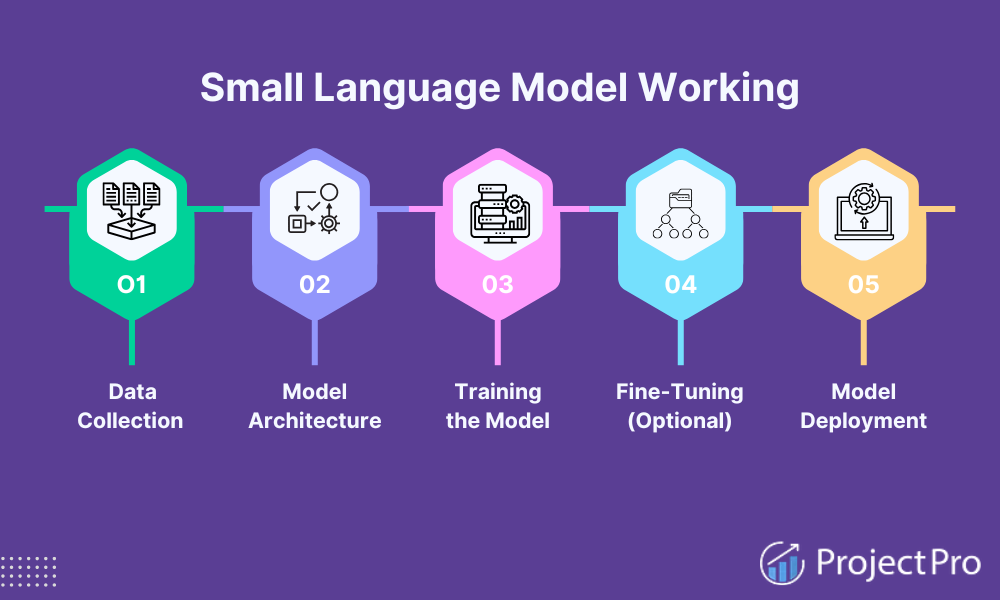 Small Language Model Working

01
Data Collection

02
Model Architecture

03
Training the Model

04
Fine-Tuning (Optional)

05
Model Deployment

ProjectPro